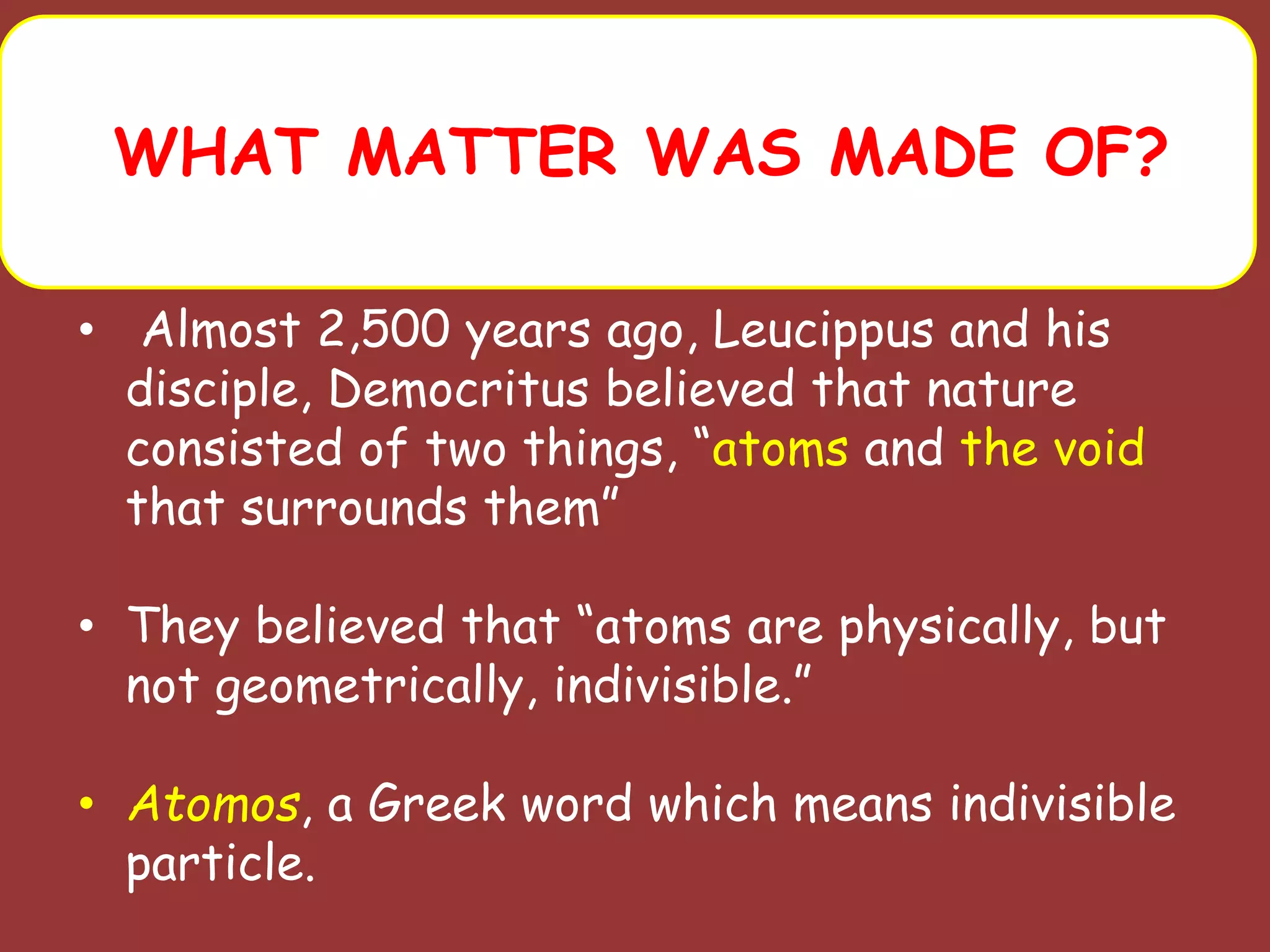 WHAT MATTER WAS MADE OF?

• Almost 2,500 years ago, Leucippus and his disciple, Democritus believed that nature consisted of two things, “atoms and the void that surrounds them”

• They believed that “atoms are physically, but not geometrically, indivisible.”

• Atomos, a Greek word which means indivisible particle.